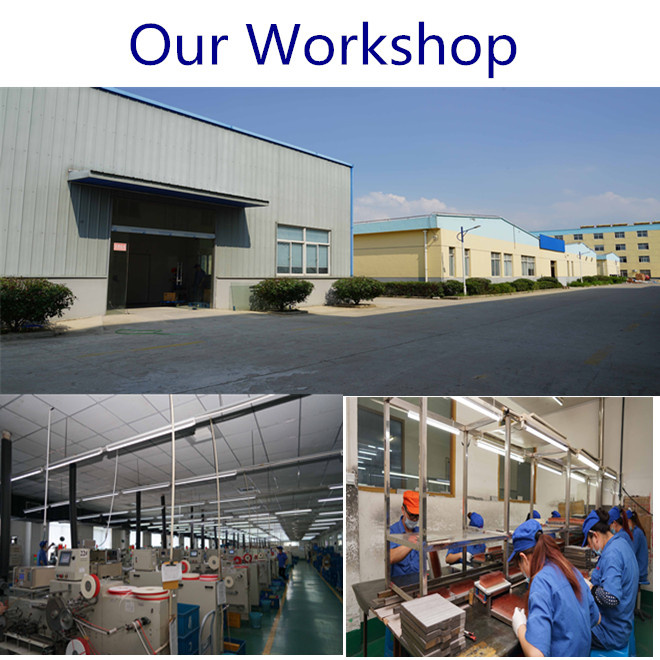 Our Workshop